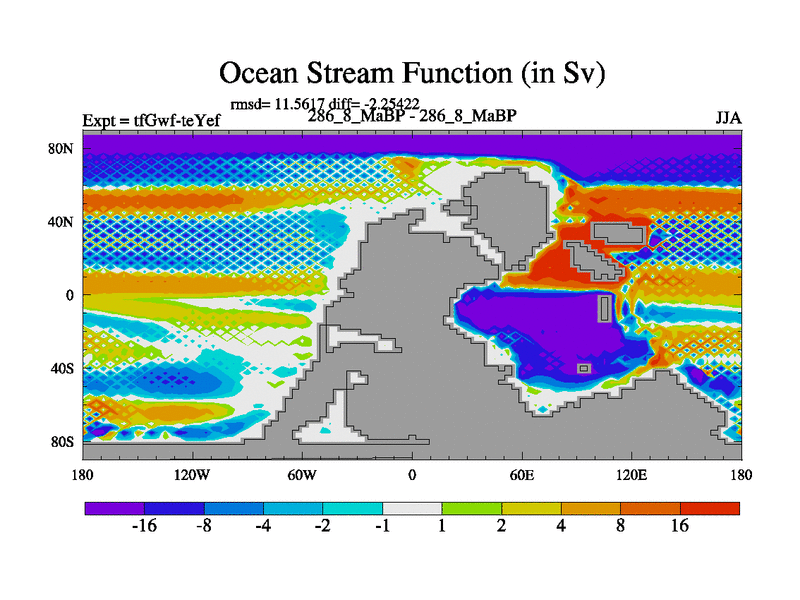 Ocean Stream Function (in Sv)

rmsd= 11.5617 diff= -2.25422

Expt = tfGwf-teYef

286_8_MaBP - 286_8_MaBP

JJA

80N
40N
0
40S
80S

180
120W
60W
0
60E
120E
180

-16
-8
-4
-2
-1
1
2
4
8
16